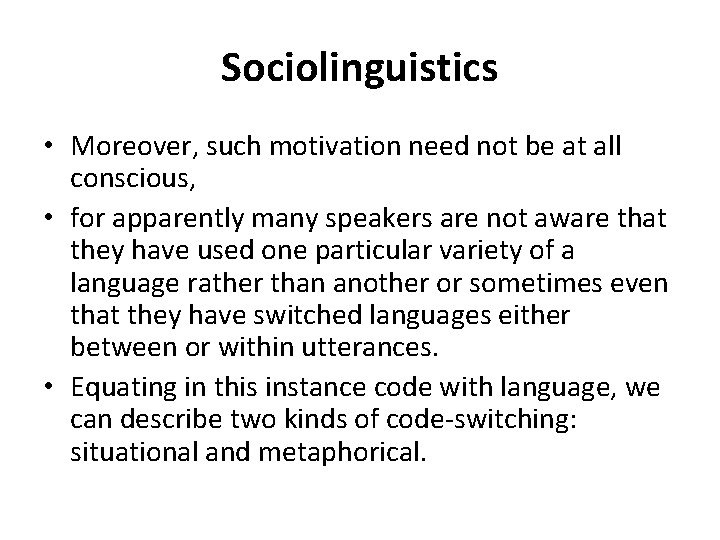 Sociolinguistics

• Moreover, such motivation need not be at all conscious,
• for apparently many speakers are not aware that they have used one particular variety of a language rather than another or sometimes even that they have switched languages either between or within utterances.
• Equating in this instance code with language, we can describe two kinds of code-switching: situational and metaphorical.